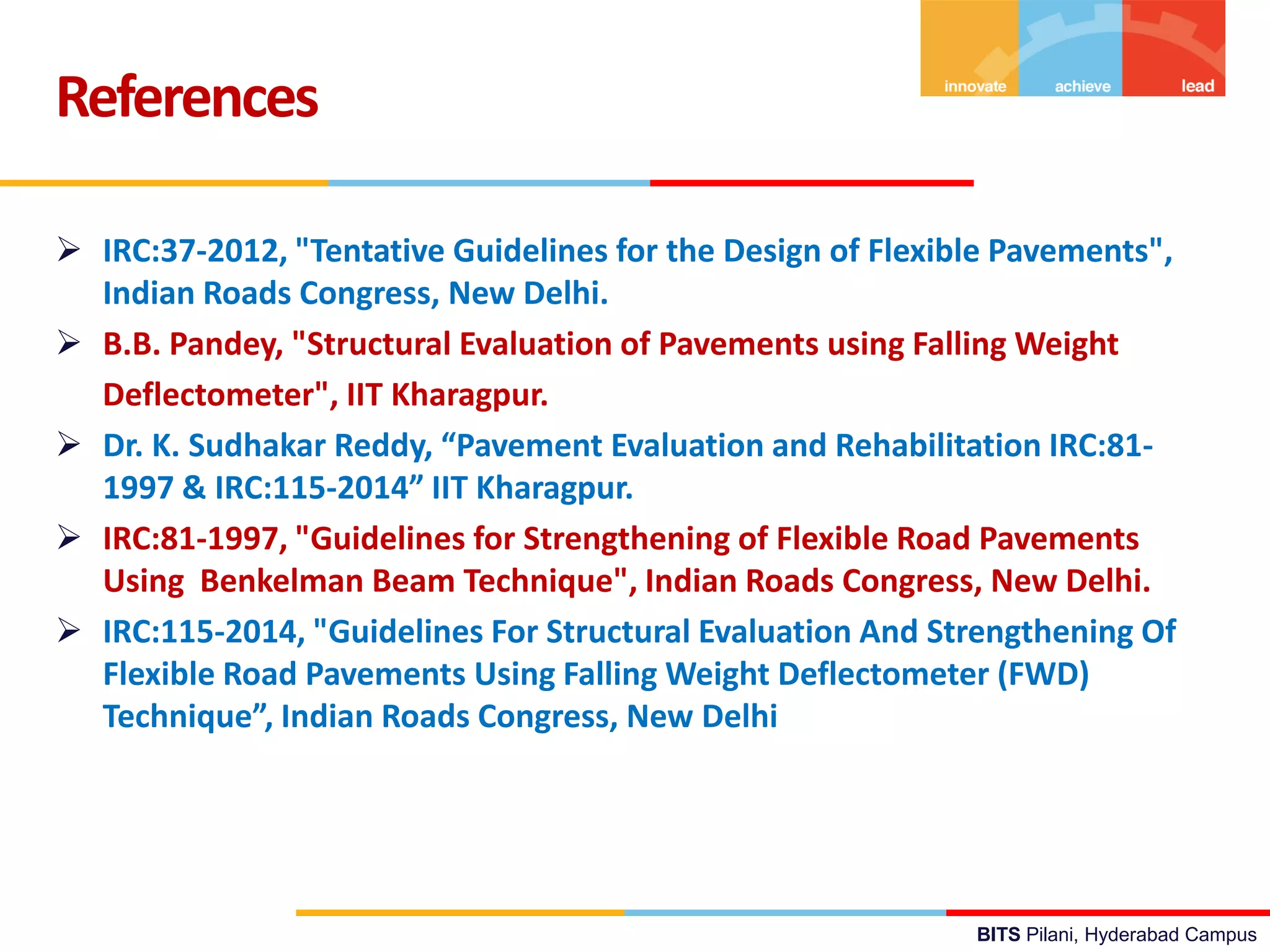 References

innovate achieve lead

➢ IRC:37-2012, "Tentative Guidelines for the Design of Flexible Pavements", Indian Roads Congress, New Delhi.

➢ B.B. Pandey, "Structural Evaluation of Pavements using Falling Weight Deflectometer", IIT Kharagpur.

➢ Dr. K. Sudhakar Reddy, “Pavement Evaluation and Rehabilitation IRC:81-1997 & IRC:115-2014” IIT Kharagpur.

➢ IRC:81-1997, "Guidelines for Strengthening of Flexible Road Pavements Using Benkelman Beam Technique", Indian Roads Congress, New Delhi.

➢ IRC:115-2014, "Guidelines For Structural Evaluation And Strengthening Of Flexible Road Pavements Using Falling Weight Deflectometer (FWD) Technique”, Indian Roads Congress, New Delhi

BITS Pilani, Hyderabad Campus